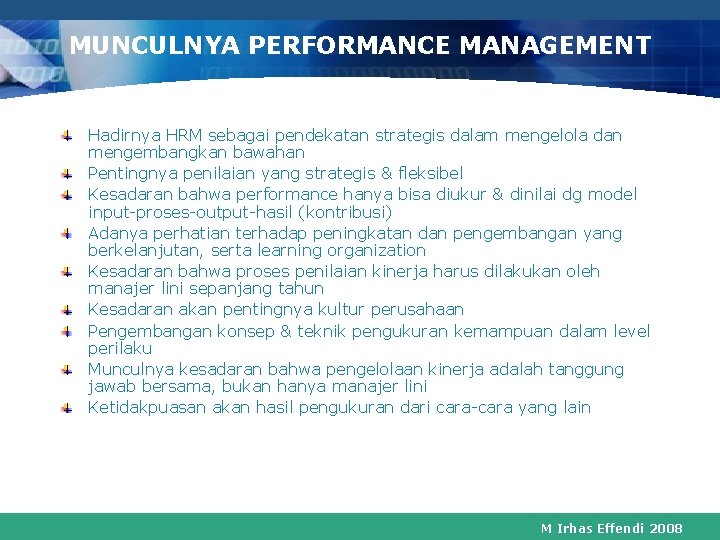 MUNCULNYA PERFORMANCE MANAGEMENT

Hadirnya HRM sebagai pendekatan strategis dalam mengelola dan mengembangkan bawahan

Pentingnya penilaian yang strategis & fleksibel

Kesadaran bahwa performance hanya bisa diukur & dinilai dg model input-proses-output-hasil (kontribusi)

Adanya perhatian terhadap peningkatan dan pengembangan yang berkelanjutan, serta learning organization

Kesadaran bahwa proses penilaian kinerja harus dilakukan oleh manajer lini sepanjang tahun

Kesadaran akan pentingnya kultur perusahaan

Pengembangan konsep & teknik pengukuran kemampuan dalam level perilaku

Munculnya kesadaran bahwa pengelolaan kinerja adalah tanggung jawab bersama, bukan hanya manajer lini

Ketidakpuasan akan hasil pengukuran dari cara-cara yang lain

M Irhas Effendi 2008